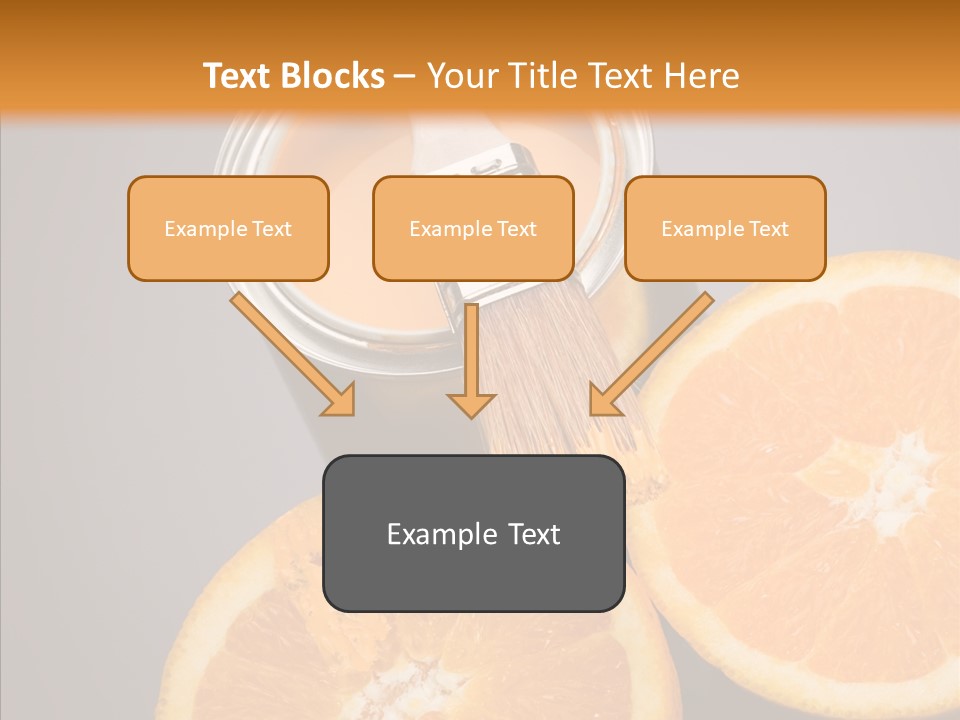 Text Blocks – Your Title Text Here

Example Text

Example Text

Example Text

Example Text